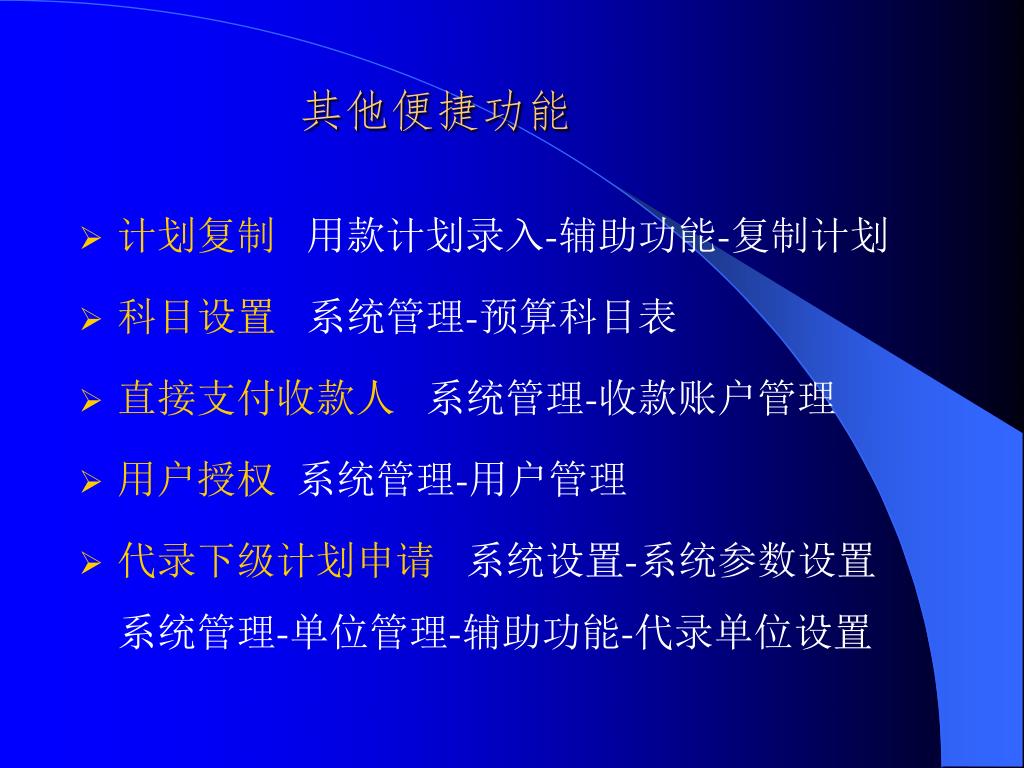 其他便捷功能

➢ 计划复制 用款计划录入-辅助功能-复制计划

➢ 科目设置 系统管理-预算科目表

➢ 直接支付收款人 系统管理-收款账户管理

➢ 用户授权 系统管理-用户管理

➢ 代录下级计划申请 系统设置-系统参数设置
系统管理-单位管理-辅助功能-代录单位设置